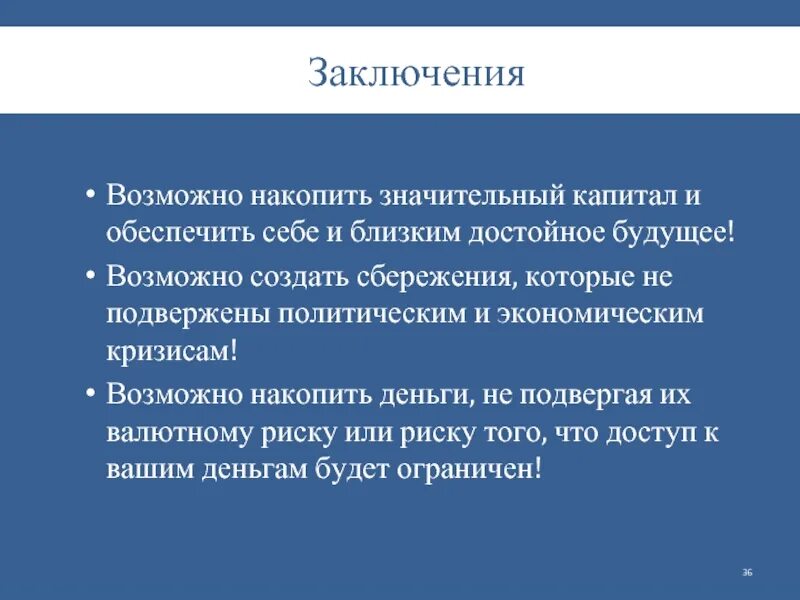 Заключения

• Возможно накопить значительный капитал и обеспечить себе и близким достойное будущее!

• Возможно создать сбережения, которые не подвержены политическим и экономическим кризисам!

• Возможно накопить деньги, не подвергая их валютному риску или риску того, что доступ к вашим деньгам будет ограничен!

36